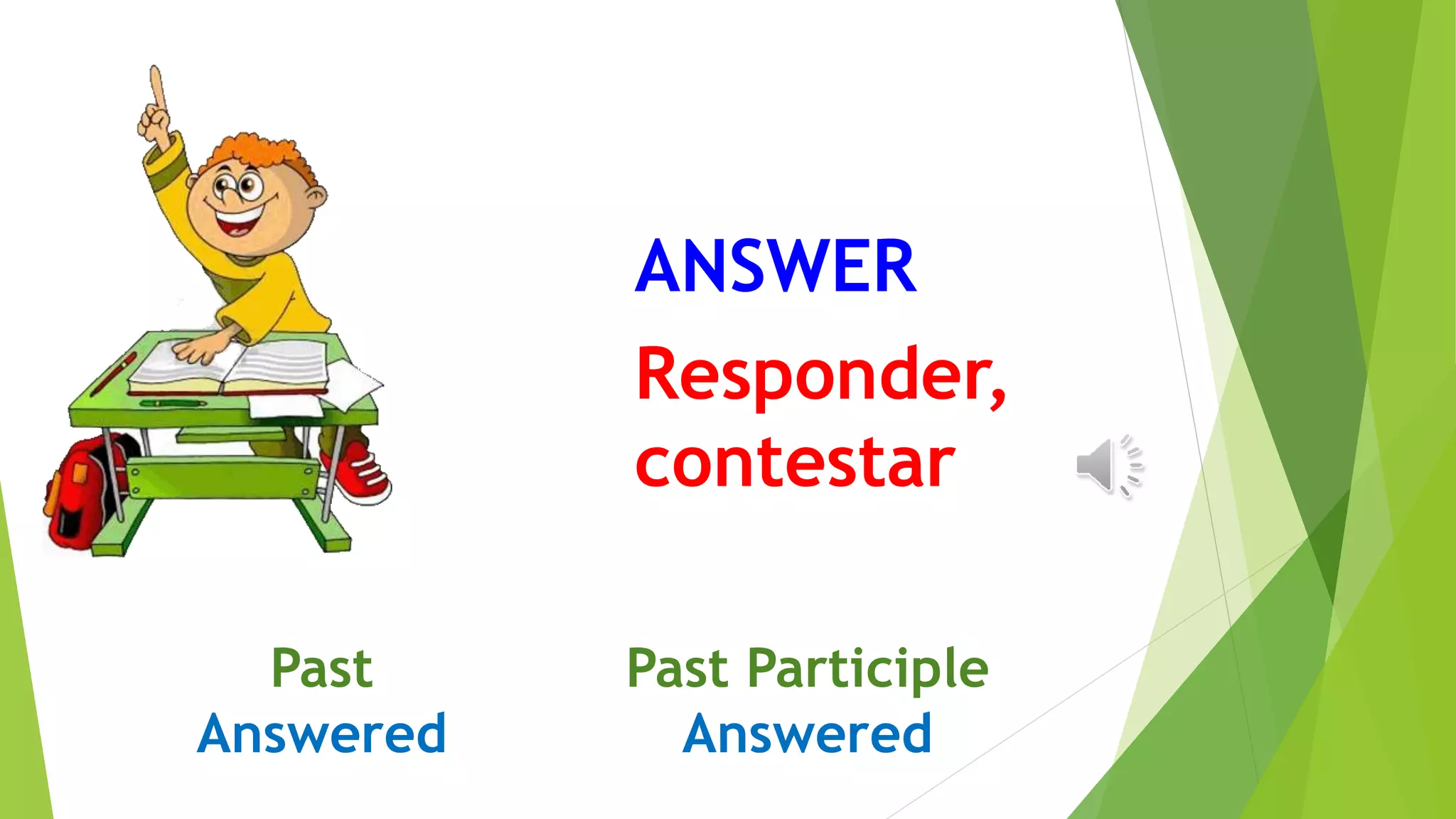 ANSWER

Responder, contestar

Past
Answered

Past Participle
Answered